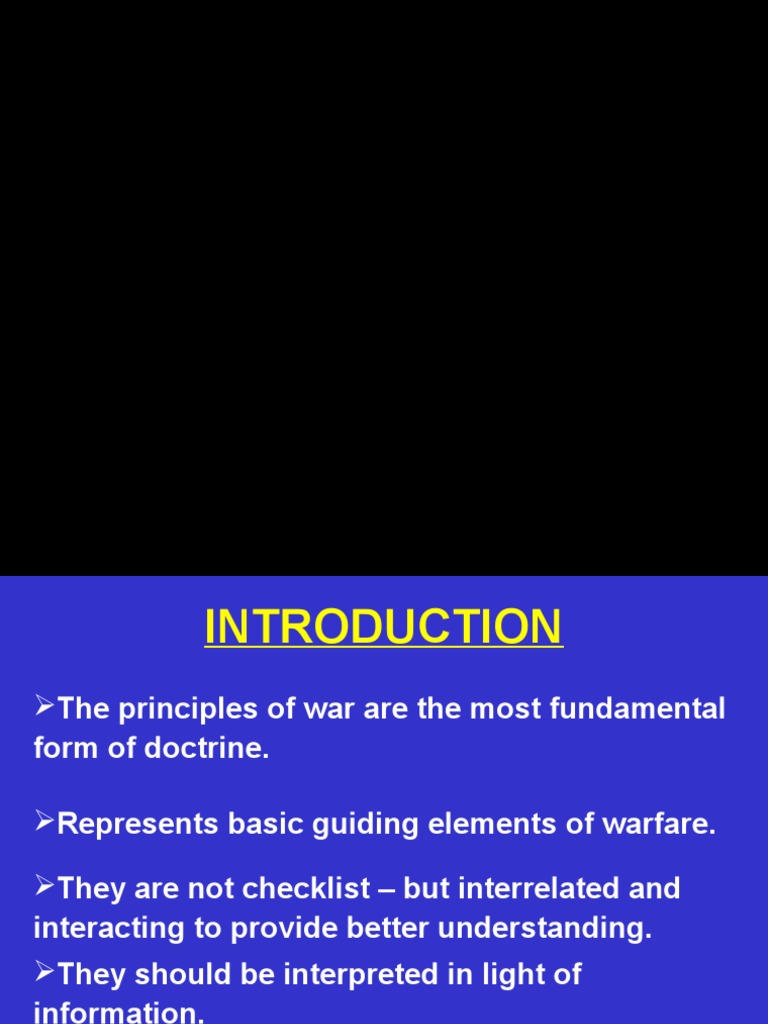 INTRODUCTION

➢The principles of war are the most fundamental form of doctrine.

➢Represents basic guiding elements of warfare.

➢They are not checklist – but interrelated and interacting to provide better understanding.

➢They should be interpreted in light of information.